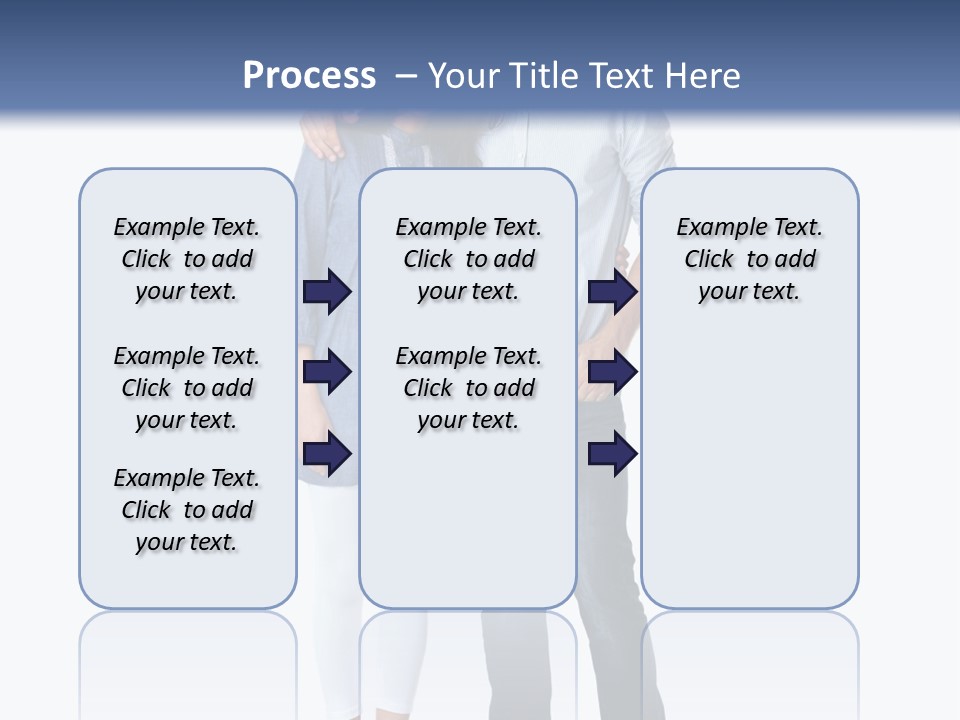 Process – Your Title Text Here

Example Text. Click to add your text.

Example Text. Click to add your text.

Example Text. Click to add your text.

Example Text. Click to add your text.

Example Text. Click to add your text.

Example Text. Click to add your text.